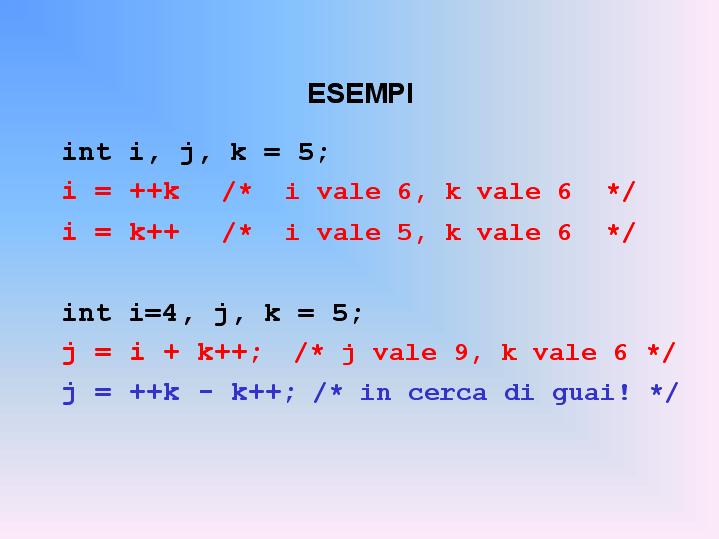 ESEMPI

int i, j, k = 5;
i = ++k   /*  i vale 6, k vale 6  */
i = k++   /*  i vale 5, k vale 6  */

int i=4, j, k = 5;
j = i + k++;  /* j vale 9, k vale 6 */
j = ++k - k++; /* in cerca di guai! */